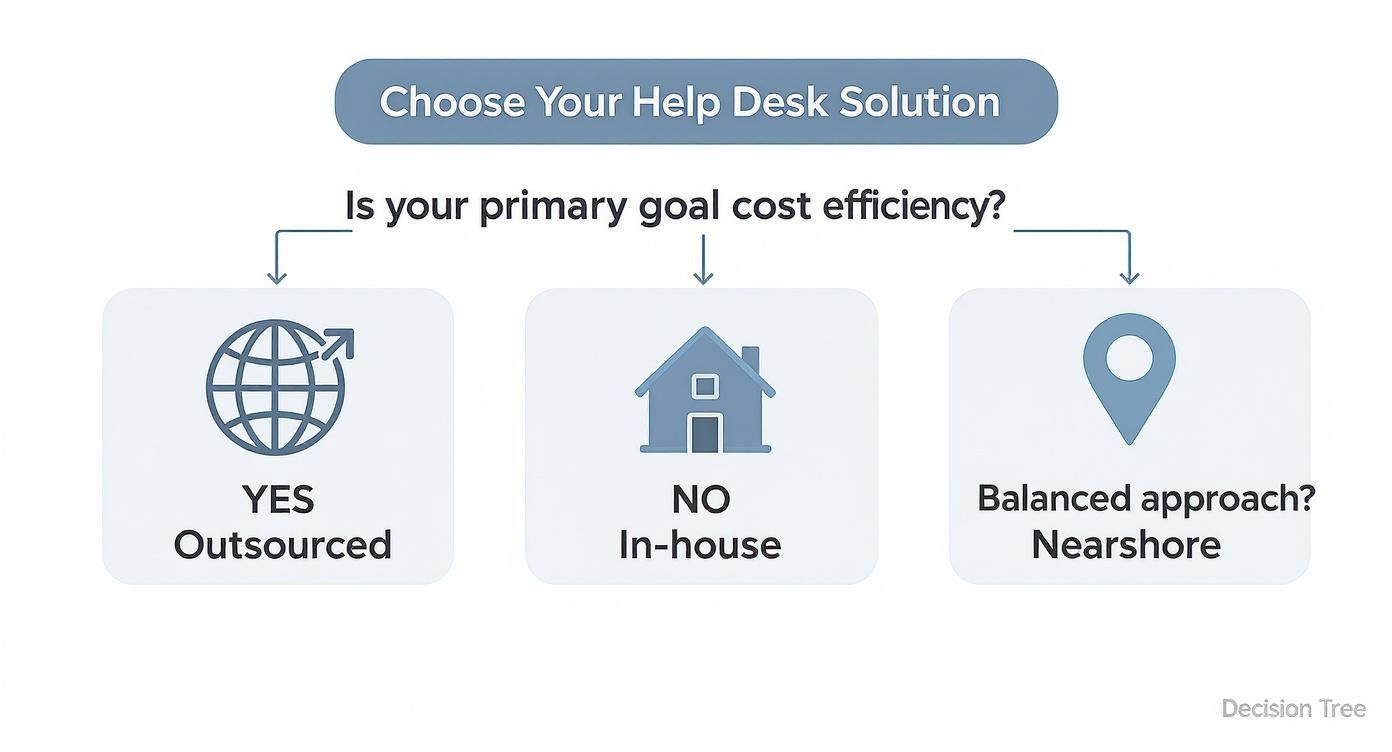 Choose Your Help Desk Solution

Is your primary goal cost efficiency?

YES
Outsourced

NO
In-house

Balanced approach?
Nearshore

Decision Tree